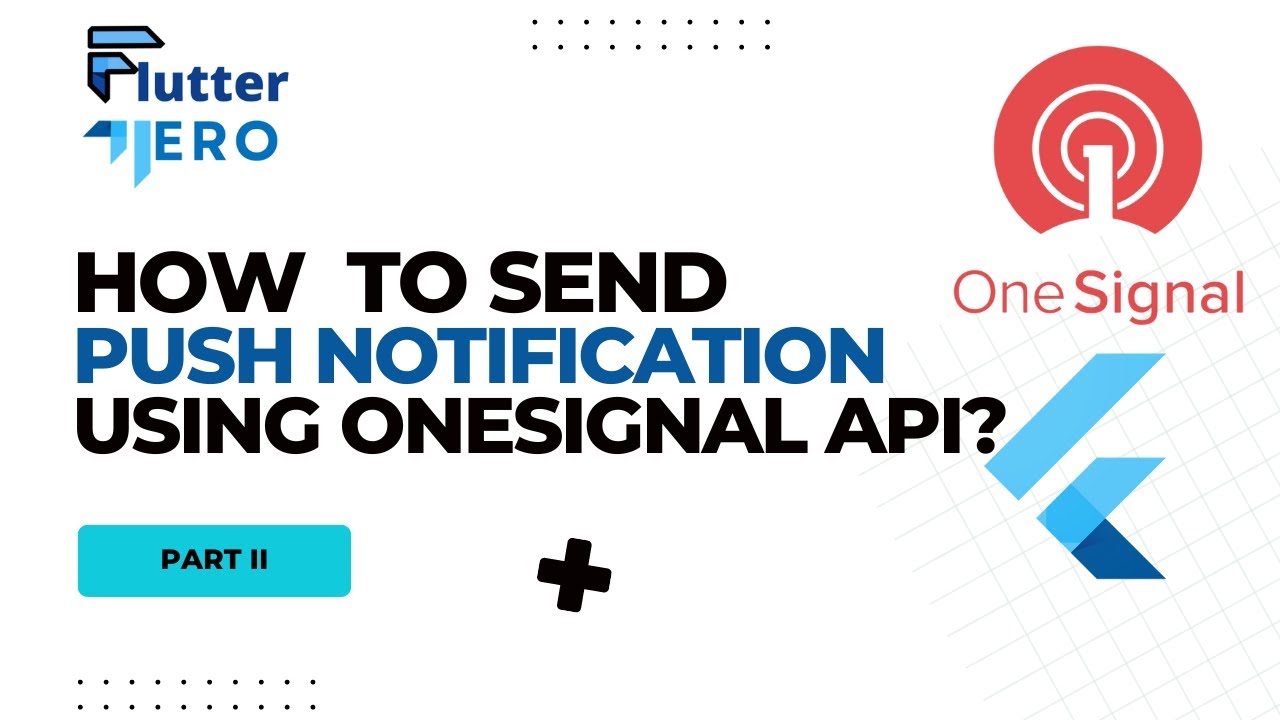 Flutter HERO

HOW TO SEND PUSH NOTIFICATION USING ONESIGNAL API?

PART II

OneSignal